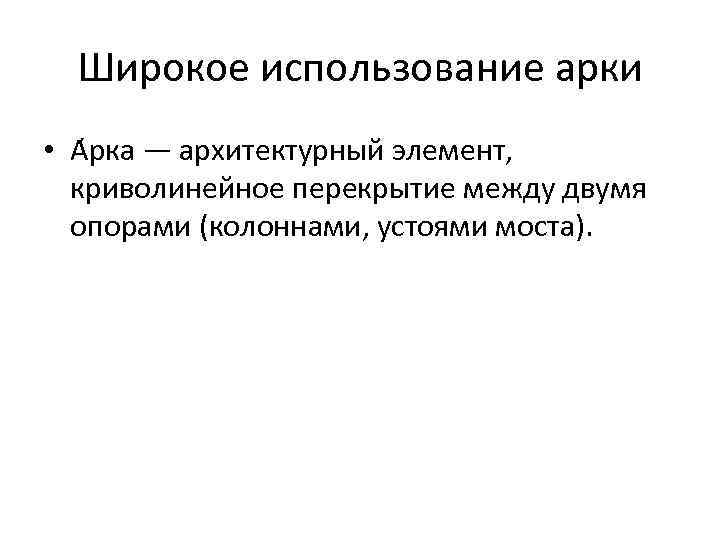 Широкое использование арки

• А́рка — архитектурный элемент, криволинейное перекрытие между двумя опорами (колоннами, устоями моста).